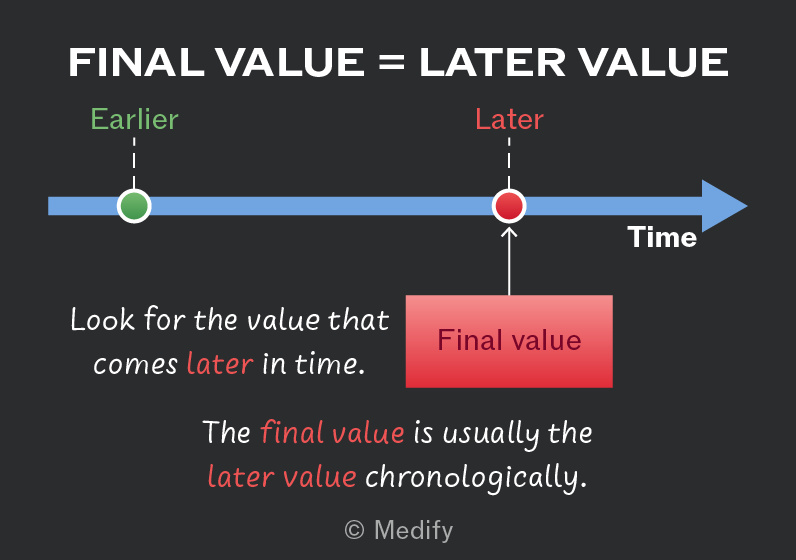 FINAL VALUE = LATER VALUE

Earlier

Later

Time

Look for the value that comes later in time.

Final value

The final value is usually the later value chronologically.

© Medify